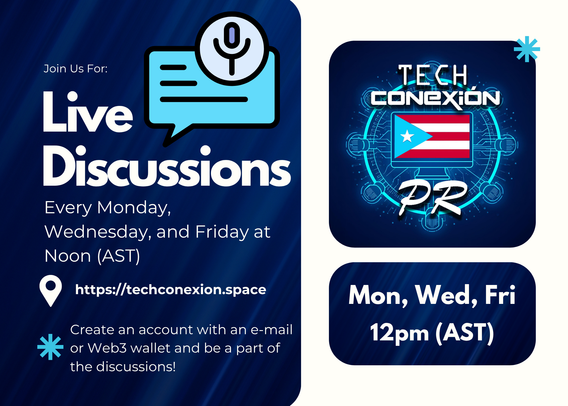 Join Us For:

Live Discussions

Every Monday, Wednesday, and Friday at Noon (AST)

https://techconexion.space

Create an account with an e-mail or Web3 wallet and be a part of the discussions!

TECH CONEXIÓN PR

Mon, Wed, Fri
12pm (AST)